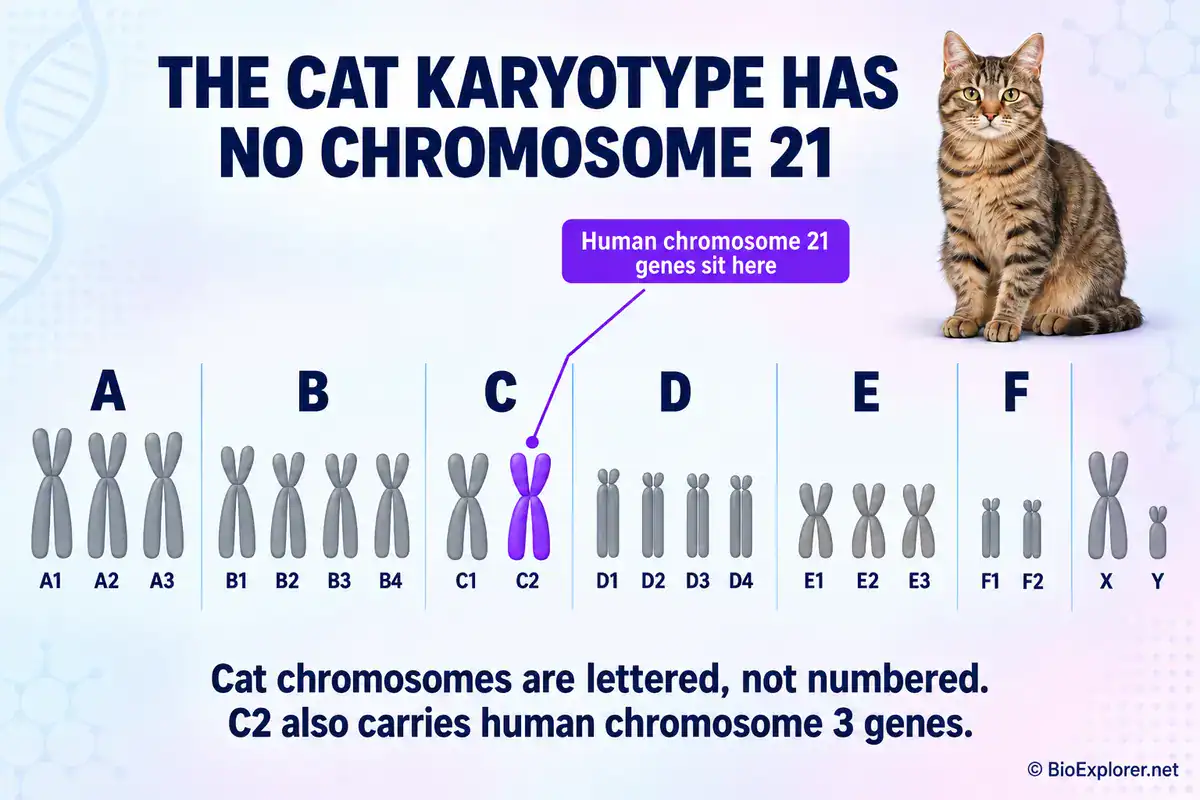 THE CAT KARYOTYPE HAS NO CHROMOSOME 21

Human chromosome 21 genes sit here

A
A1 A2 A3

B
B1 B2 B3 B4

C
C1 C2

D
D1 D2 D3 D4

E
E1 E2 E3

F
F1 F2

X Y

Cat chromosomes are lettered, not numbered.
C2 also carries human chromosome 3 genes.

© BioExplorer.net